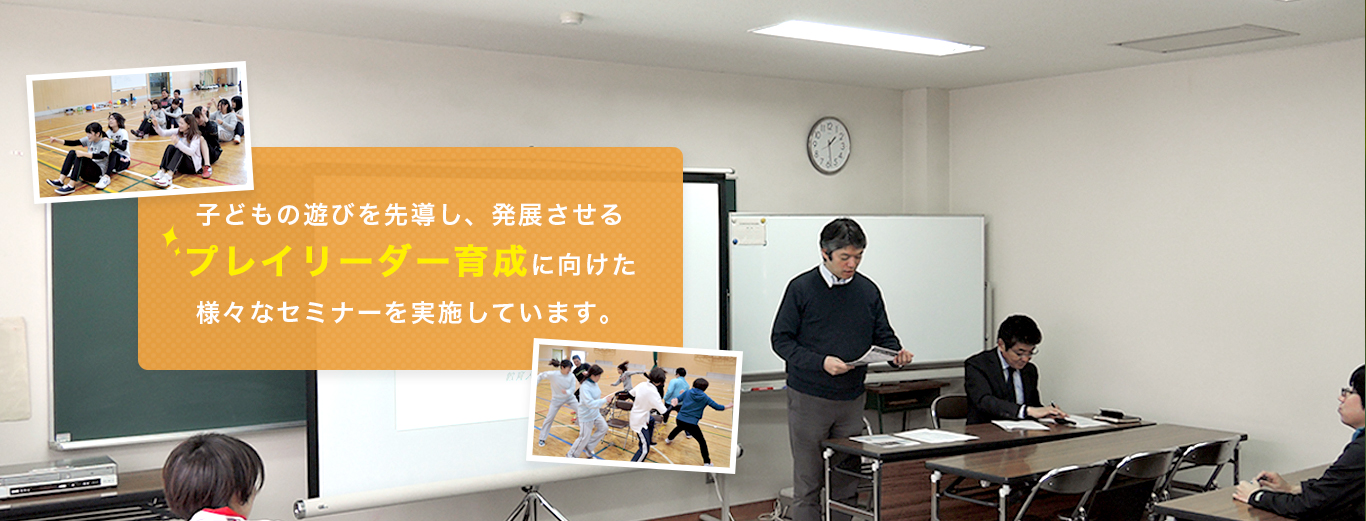 子どもの遊びを先導し、発展させる
プレイリーダー育成に向けた
様々なセミナーを実施しています。